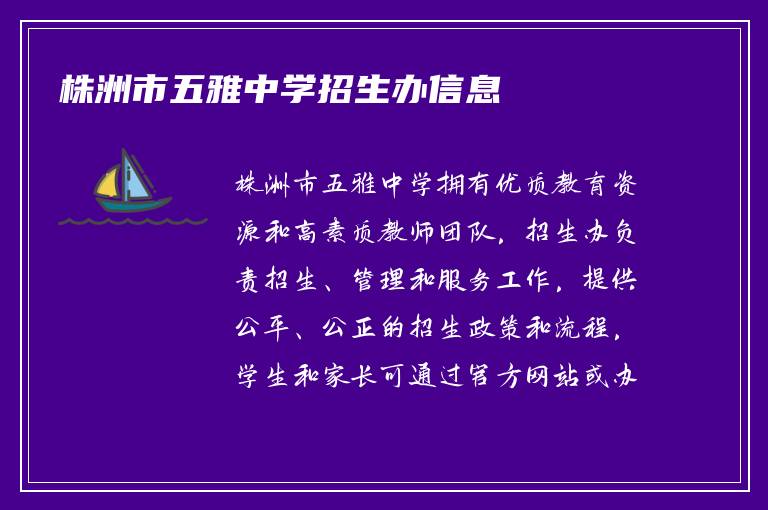 株洲市五雅中学招生办信息

株洲市五雅中学拥有优质教育资源和高素质教师团队，招生办负责招生、管理和服务工作，提供公平、公正的招生政策和流程，学生和家长可通过官方网站或办